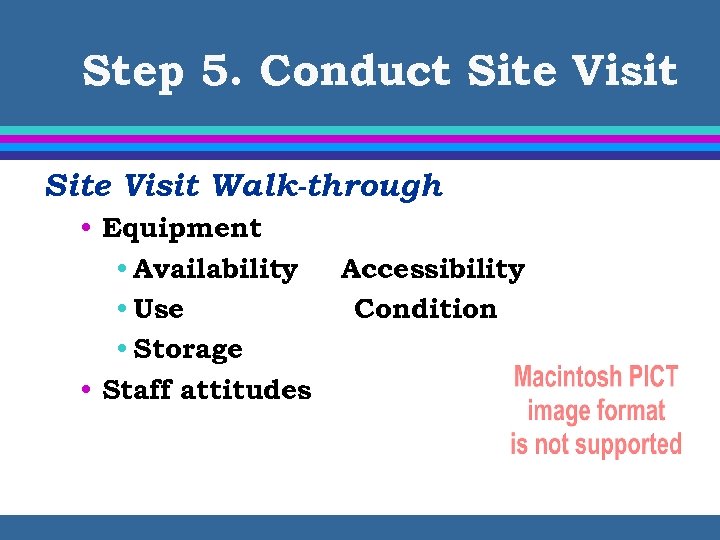 Step 5. Conduct Site Visit

Site Visit Walk-through

• Equipment

• Availability Accessibility

• Use Condition

• Storage

• Staff attitudes

Macintosh PICT image format is not supported